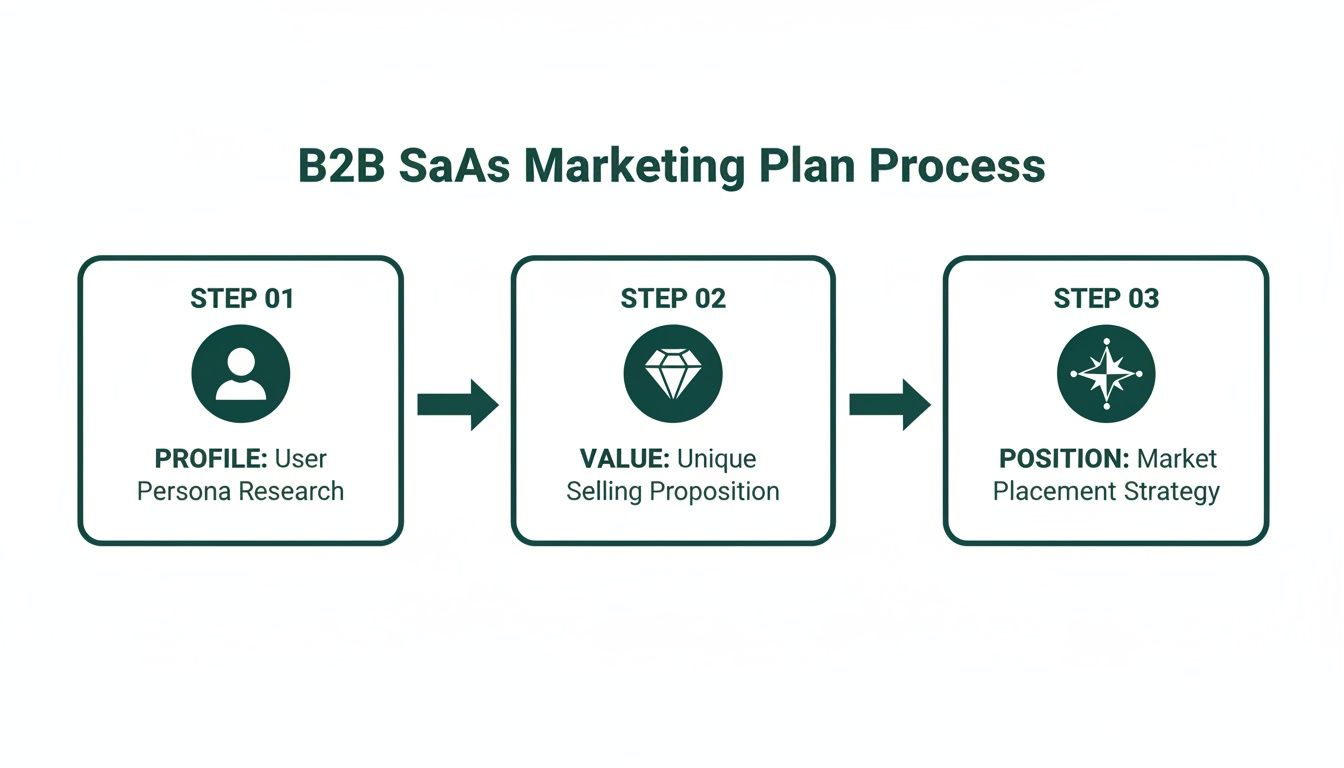 B2B SaAs Marketing Plan Process

STEP 01

PROFILE: User Persona Research

STEP 02

VALUE: Unique Selling Proposition

STEP 03

POSITION: Market Placement Strategy